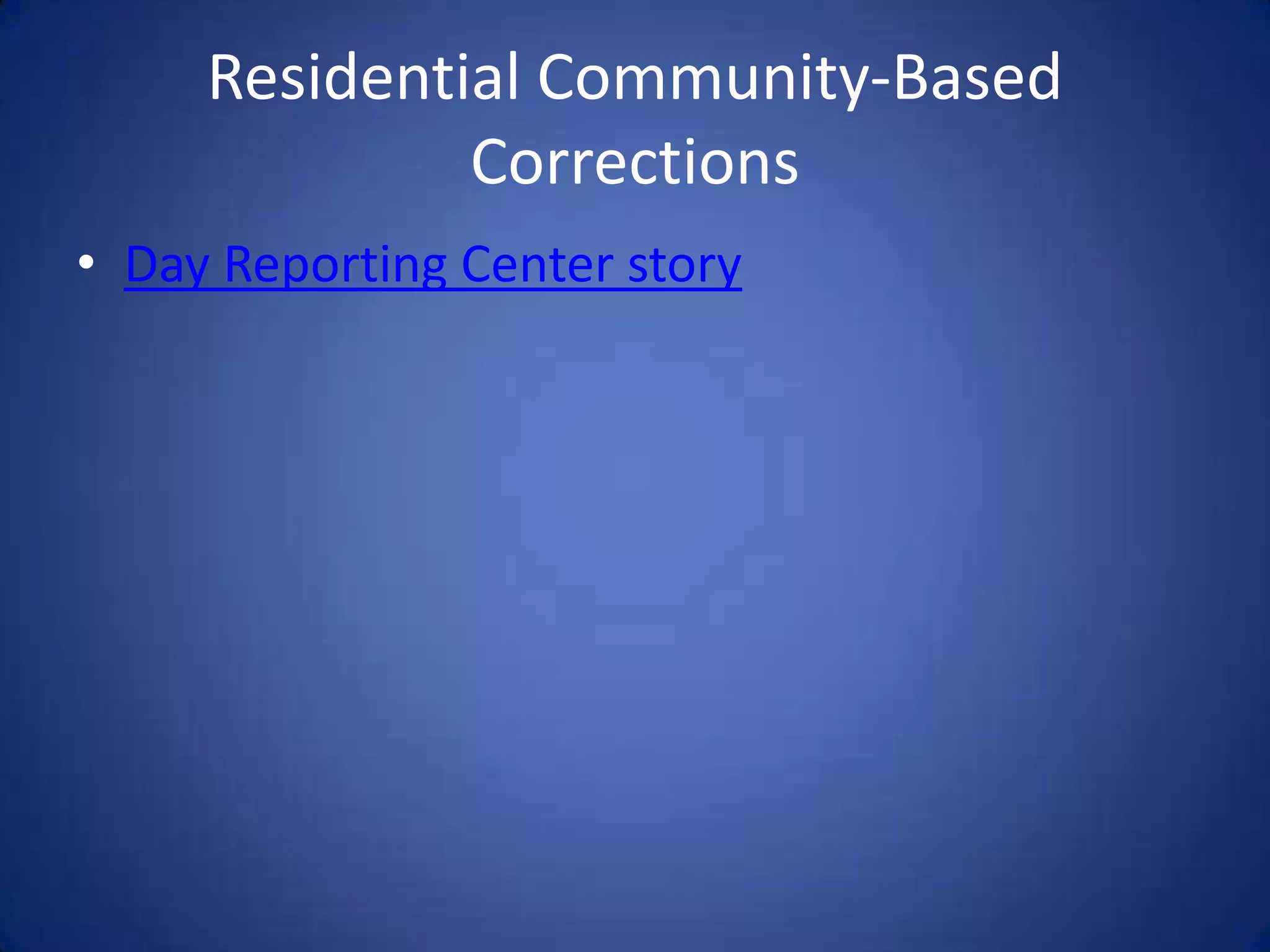 Residential Community-Based Corrections

• Day Reporting Center story